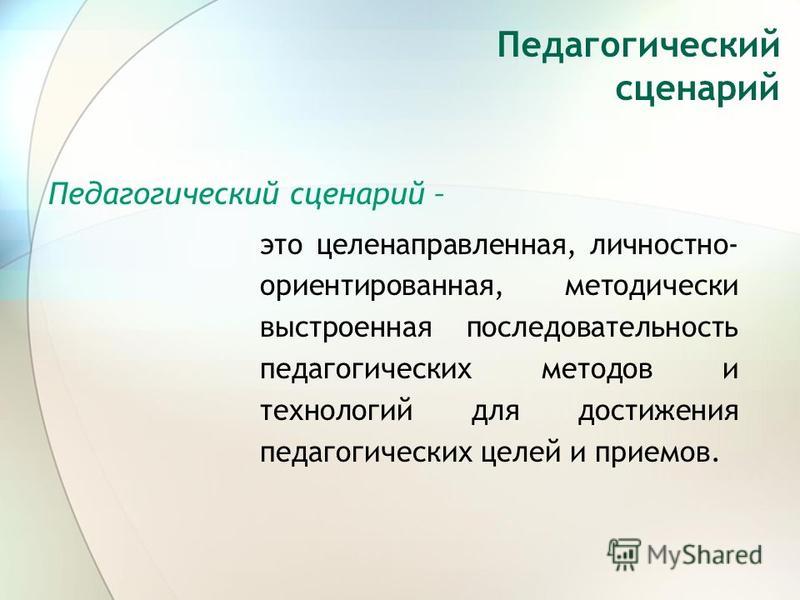 Педагогический сценарий

Педагогический сценарий –

это целенаправленная, личностно-ориентированная, методически выстроенная последовательность педагогических методов и технологий для достижения педагогических целей и приемов.

MyShared